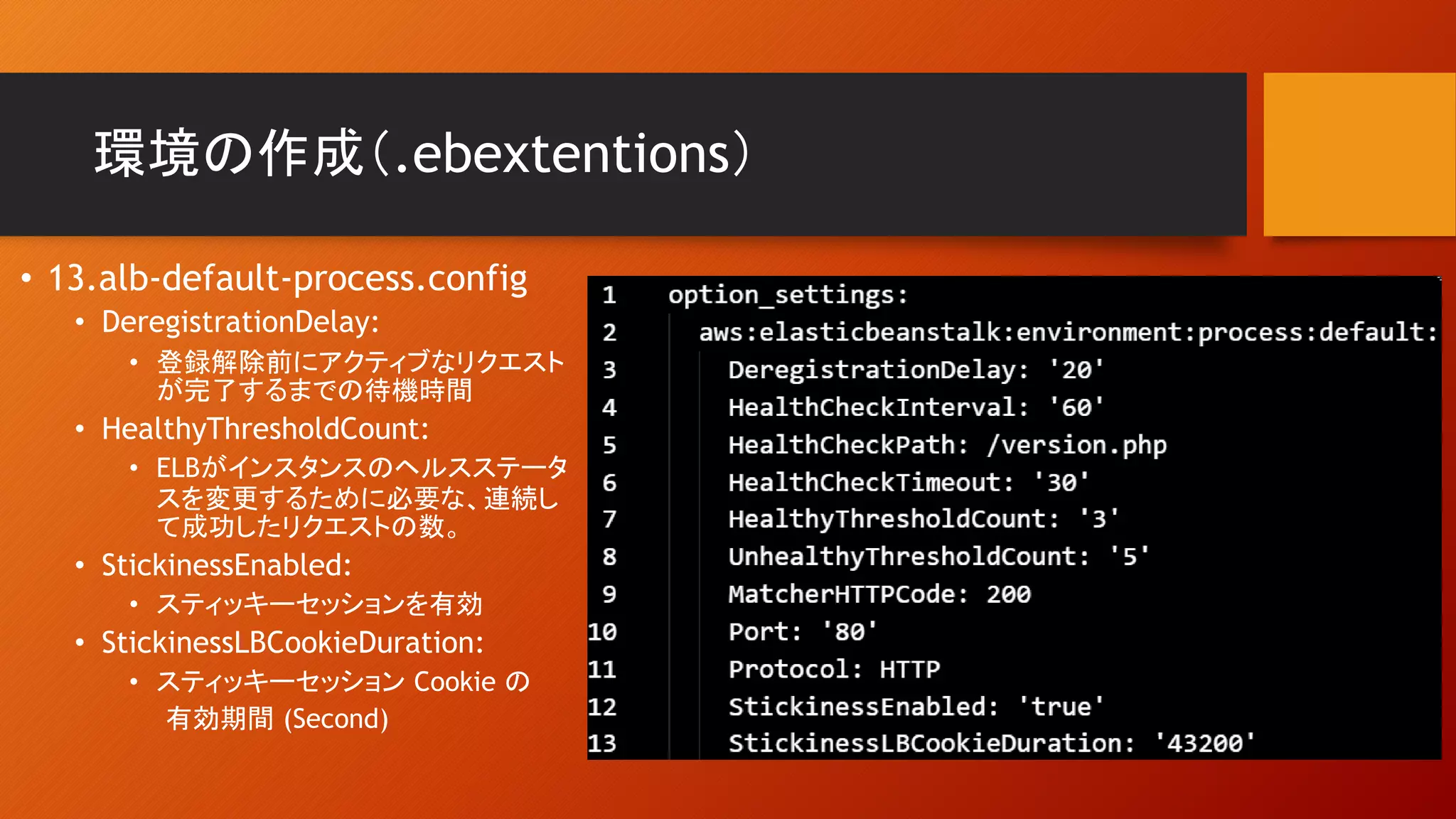 環境の作成(.ebextentions)

• 13.alb-default-process.config
  • DeregistrationDelay:
    • 登録解除前にアクティブなリクエストが完了するまでの待機時間
  • HealthyThresholdCount:
    • ELBがインスタンスのヘルスステータスを変更するために必要な、連続して成功したリクエストの数。
  • StickinessEnabled:
    • スティッキーセッションを有効
  • StickinessLBCookieDuration:
    • スティッキーセッション Cookie の有効期間 (Second)

1 option_settings:
2   aws:elasticbeanstalk:environment:process:default:
3     DeregistrationDelay: '20'
4     HealthCheckInterval: '60'
5     HealthCheckPath: /version.php
6     HealthCheckTimeout: '30'
7     HealthyThresholdCount: '3'
8     UnhealthyThresholdCount: '5'
9     MatcherHTTPCode: 200
10    Port: '80'
11    Protocol: HTTP
12    StickinessEnabled: 'true'
13    StickinessLBCookieDuration: '43200'